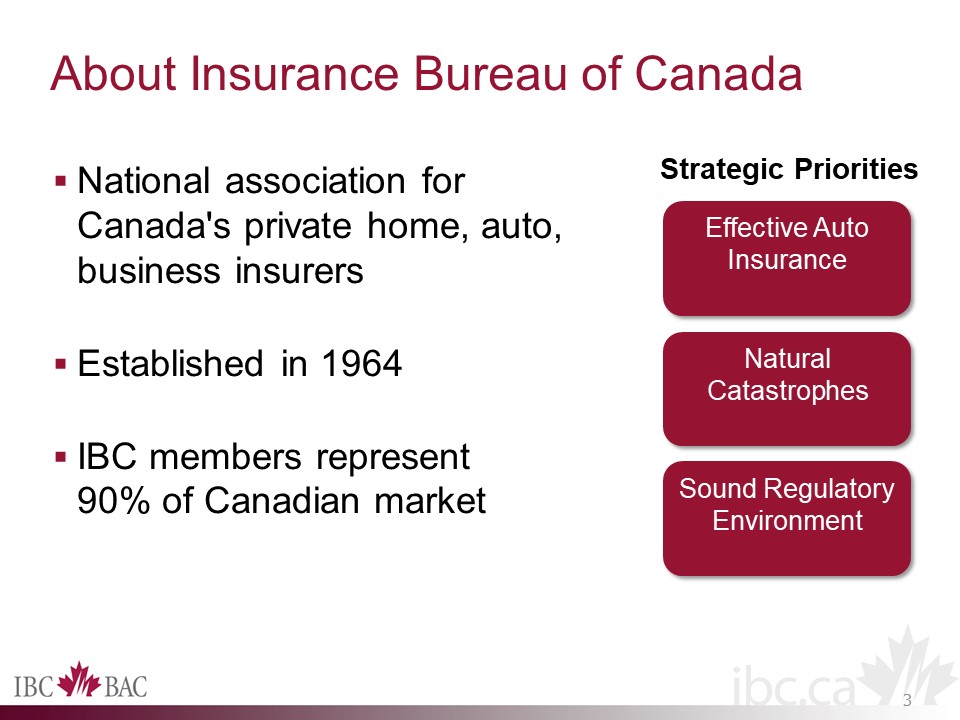 About Insurance Bureau of Canada

▪ National association for Canada's private home, auto, business insurers

▪ Established in 1964

▪ IBC members represent 90% of Canadian market

Strategic Priorities

Effective Auto Insurance

Natural Catastrophes

Sound Regulatory Environment

IBC BAC

ibc.ca

3